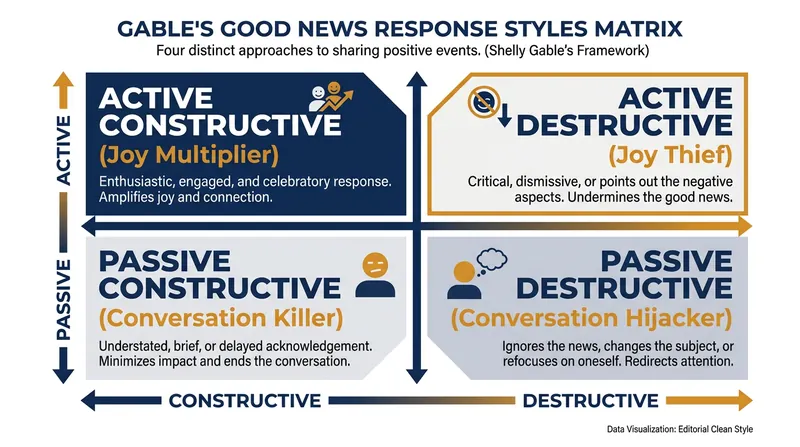 GABLE'S GOOD NEWS RESPONSE STYLES MATRIX

Four distinct approaches to sharing positive events. (Shelly Gable's Framework)

ACTIVE

PASSIVE

ACTIVE CONSTRUCTIVE
(Joy Multiplier)

Enthusiastic, engaged, and celebratory response. Amplifies joy and connection.

ACTIVE DESTRUCTIVE
(Joy Thief)

Critical, dismissive, or points out the negative aspects. Undermines the good news.

PASSIVE CONSTRUCTIVE
(Conversation Killer)

Understated, brief, or delayed acknowledgement. Minimizes impact and ends the conversation.

PASSIVE DESTRUCTIVE
(Conversation Hijacker)

Ignores the news, changes the subject, or refocuses on oneself. Redirects attention.

CONSTRUCTIVE

DESTRUCTIVE

Data Visualization: Editorial Clean Style